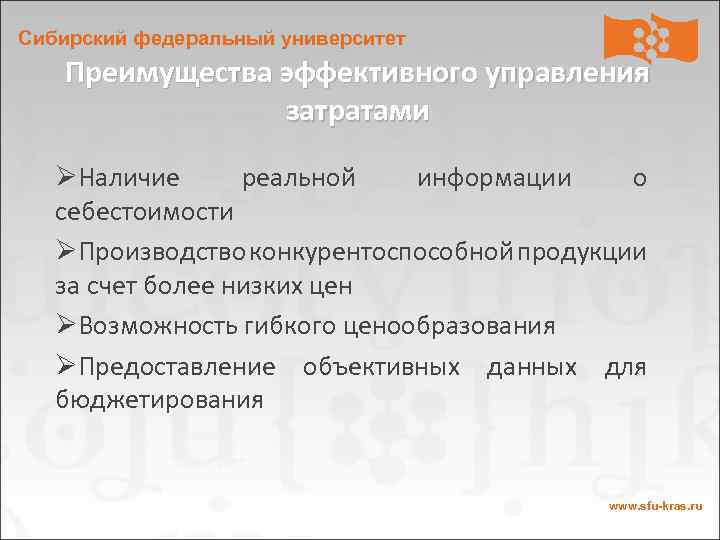 Сибирский федеральный университет

Преимущества эффективного управления затратами

➢Наличие реальной информации о себестоимости

➢Производство конкурентоспособной продукции за счет более низких цен

➢Возможность гибкого ценообразования

➢Предоставление объективных данных для бюджетирования

www.sfu-kras.ru